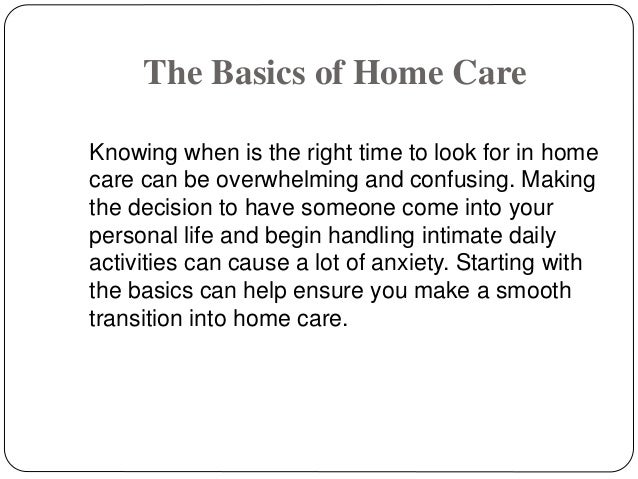 The Basics of Home Care

Knowing when is the right time to look for in home care can be overwhelming and confusing. Making the decision to have someone come into your personal life and begin handling intimate daily activities can cause a lot of anxiety. Starting with the basics can help ensure you make a smooth transition into home care.